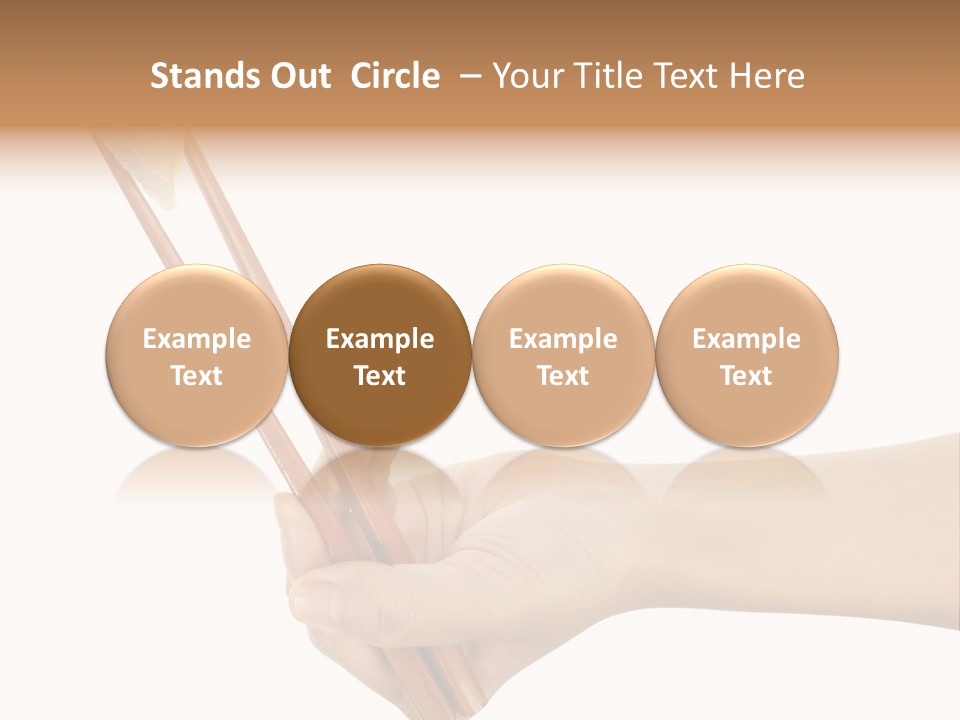 Stands Out Circle – Your Title Text Here

Example Text

Example Text

Example Text

Example Text